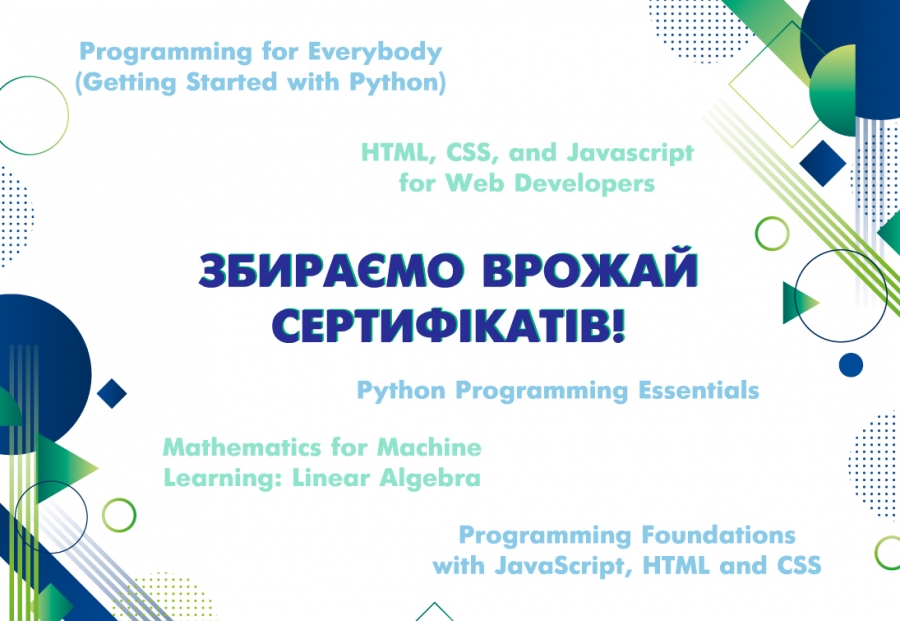 Programming for Everybody (Getting Started with Python)

HTML, CSS, and Javascript for Web Developers

ЗБИРАЄМО ВРОЖАЙ СЕРТИФІКАТІВ!

Python Programming Essentials

Mathematics for Machine Learning: Linear Algebra

Programming Foundations with JavaScript, HTML and CSS